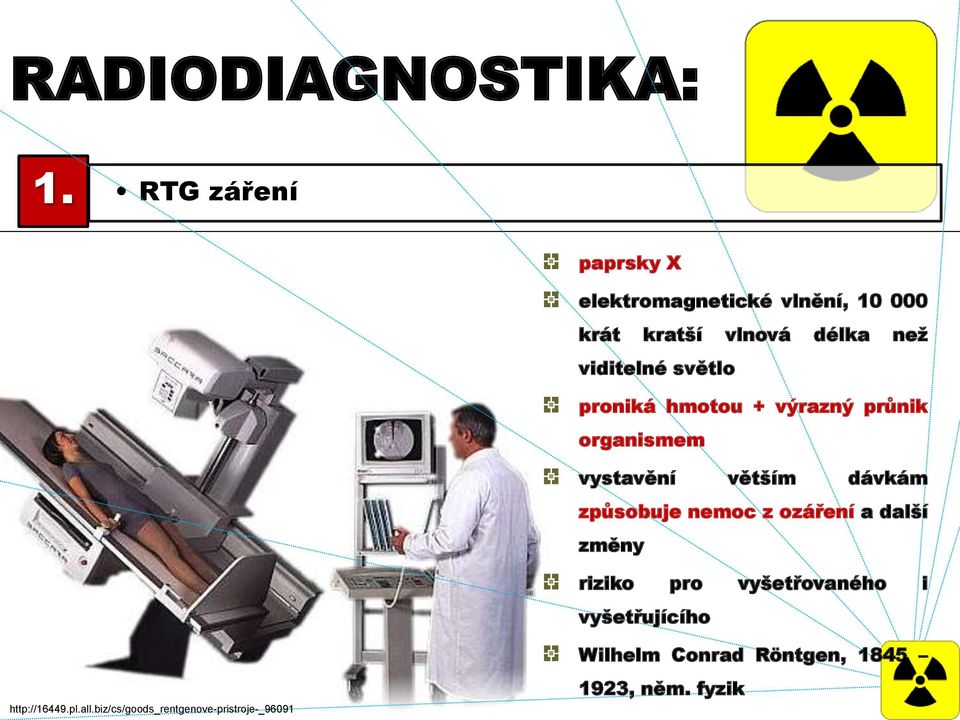 RADIODIAGNOSTIKA:

1.

• RTG záření

paprsky X

elektromagnetické vlnění, 10 000 krát kratší vlnová délka než viditelné světlo

proniká hmotou + výrazný průnik organismem

vystavění větším dávkám způsobuje nemoc z ozáření a další změny

riziko pro vyšetřovaného i vyšetřujícího

Wilhelm Conrad Röntgen, 1845 – 1923, něm. fyzik

http://16449.pl.all.biz/cs/goods_rentgenove-pristroje-_96091